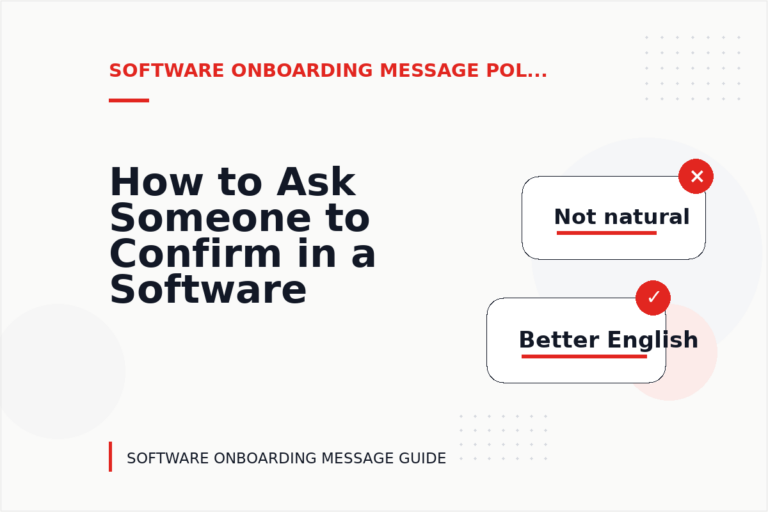 SOFTWARE ONBOARDING MESSAGE POL...

How to Ask Someone to Confirm in a Software

Not natural

Better English

SOFTWARE ONBOARDING MESSAGE GUIDE